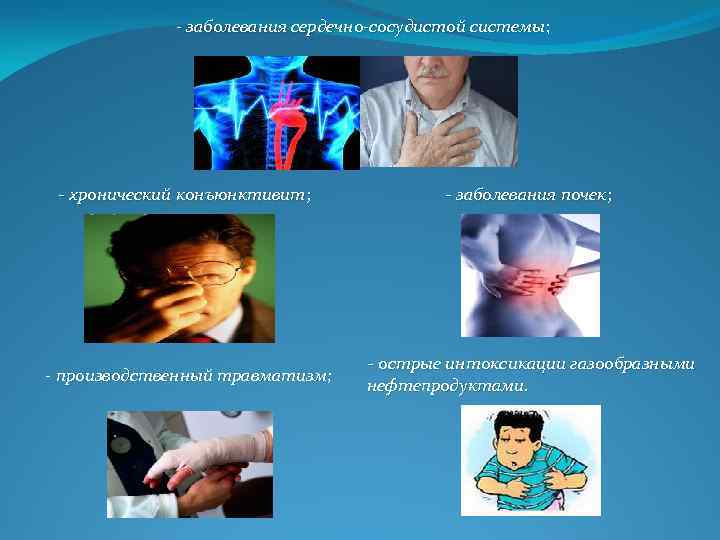 - заболевания сердечно-сосудистой системы;

- хронический конъюнктивит;

- заболевания почек;

- производственный травматизм;

- острые интоксикации газообразными нефтепродуктами.